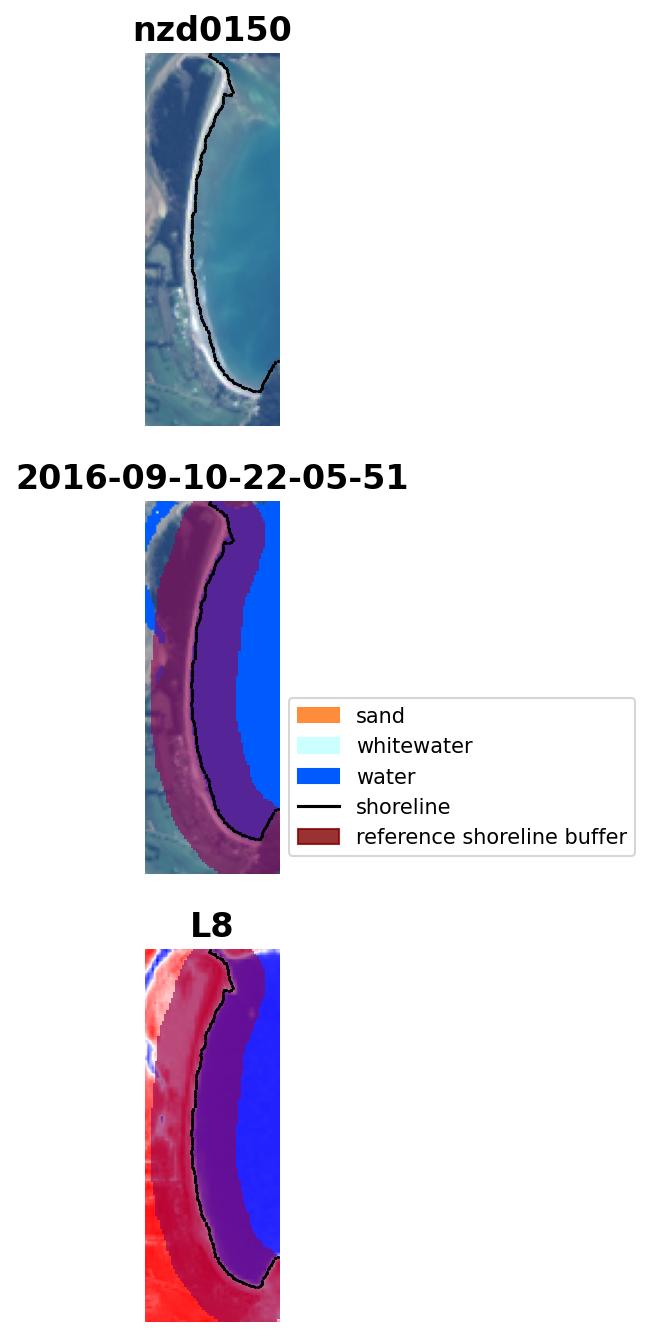 nzd0150

2016-09-10-22-05-51

sand
whitewater
water
shoreline
reference shoreline buffer

L8